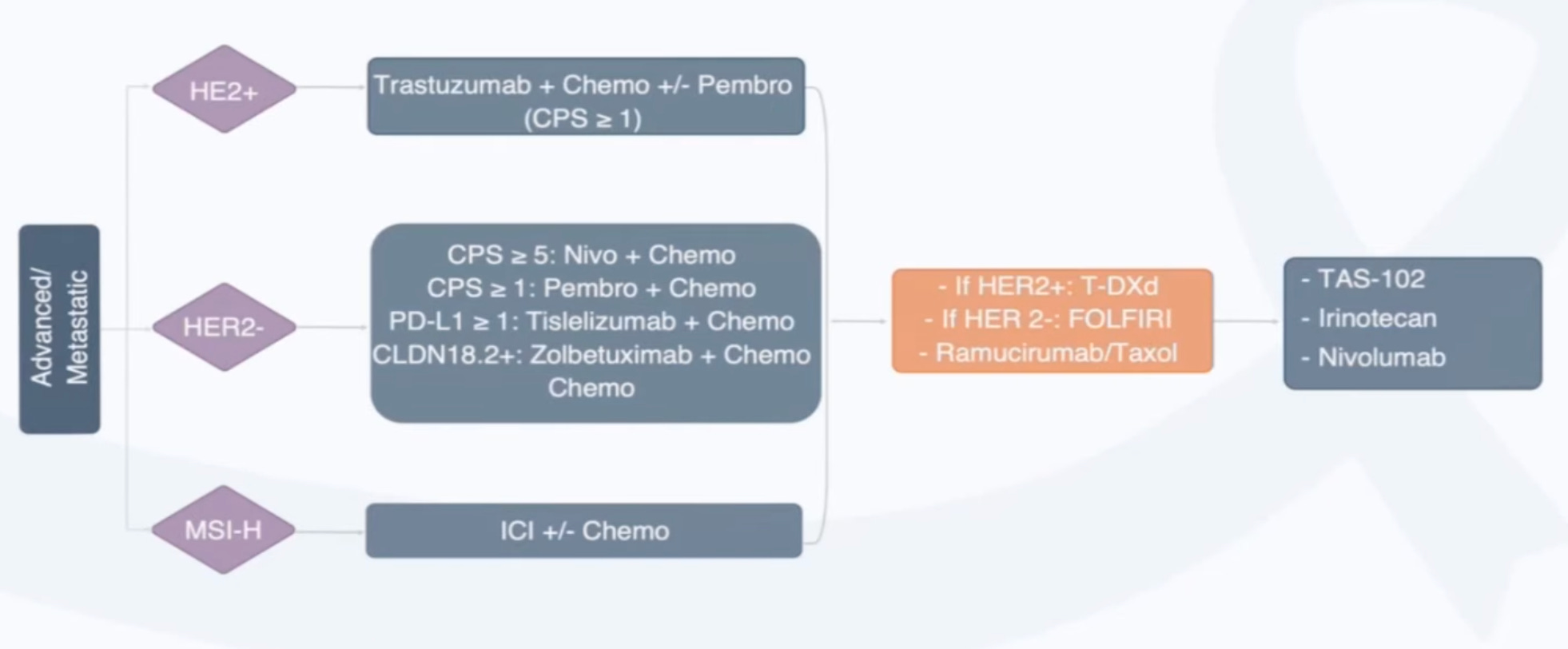 Advanced/ Metastatic

HE2+

Trastuzumab + Chemo +/- Pembro (CPS ≥ 1)

HER2-

CPS ≥ 5: Nivo + Chemo
CPS ≥ 1: Pembro + Chemo
PD-L1 ≥ 1: Tislelizumab + Chemo
CLDN18.2+: Zolbetuximab + Chemo
Chemo

MSI-H

ICI +/- Chemo

- If HER2+: T-DXd
- If HER 2-: FOLFIRI
- Ramucirumab/Taxol

- TAS-102
- Irinotecan
- Nivolumab